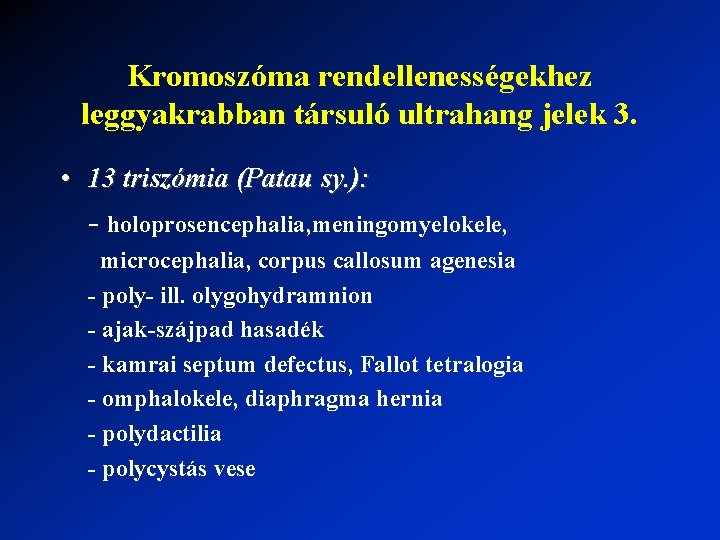 Kromoszóma rendellenességekhez leggyakrabban társuló ultrahang jelek 3.

• 13 triszómia (Patau sy.):

- holoprosencephalia,meningomyelokele, microcephalia, corpus callosum agenesia
- poly- ill. olygohydramnion
- ajak-szájpad hasadék
- kamrai septum defectus, Fallot tetralogia
- omphalokele, diaphragma hernia
- polydactilia
- polycystás vese